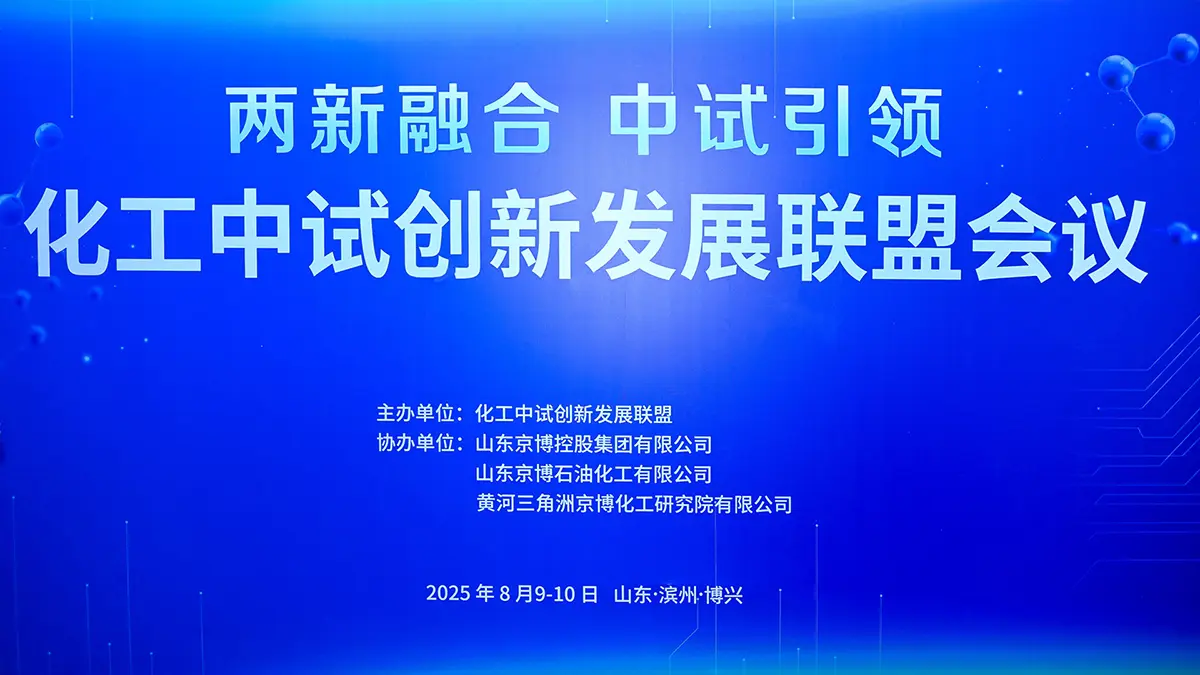 两新融合 中试引领

化工中试创新发展联盟会议

主办单位：化工中试创新发展联盟
协办单位：山东京博控股集团有限公司
山东京博石油化工有限公司
黄河三角洲京博化工研究院有限公司

2025 年 8 月9-10 日 山东·滨州·博兴